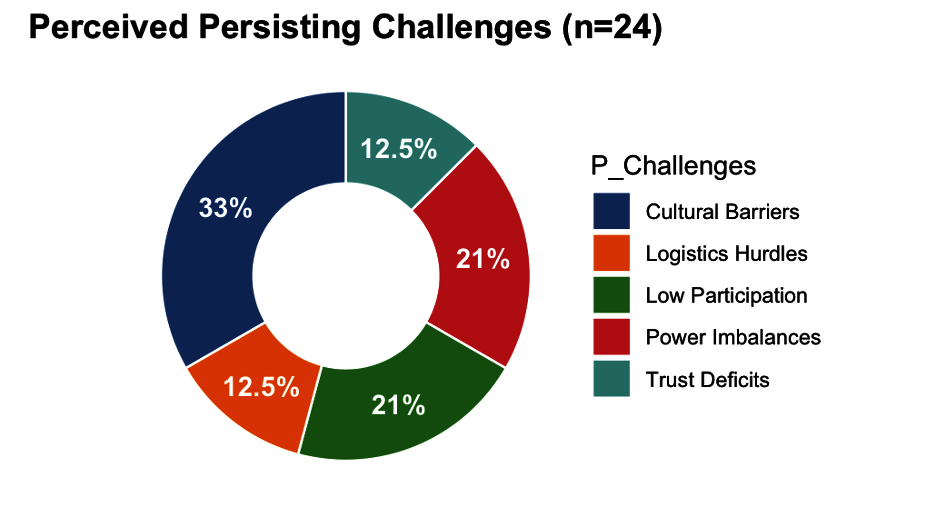 Perceived Persisting Challenges (n=24)

33%

12.5%

21%

21%

12.5%

P_Challenges

Cultural Barriers

Logistics Hurdles

Low Participation

Power Imbalances

Trust Deficits